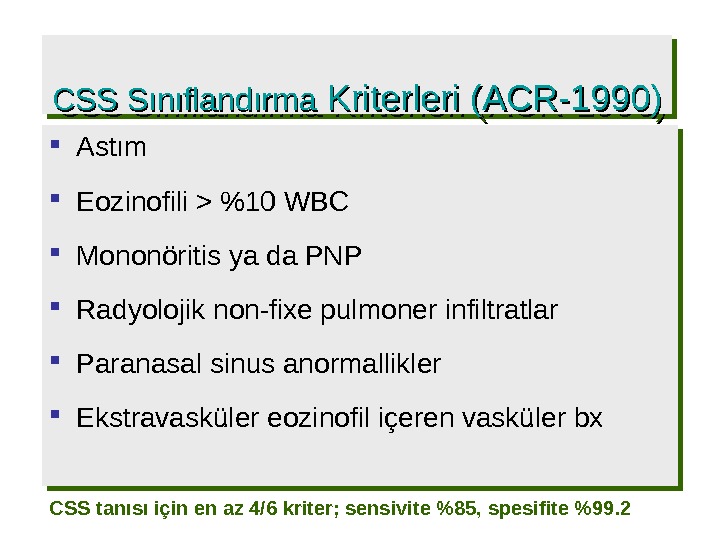 CSS Sınıflandırma Kriterleri (ACR-1990)

- Astım
- Eozinofili > %10 WBC
- Mononöritis ya da PNP
- Radyolojik non-fixe pulmoner infiltratlar
- Paranasal sinus anormallikler
- Ekstravasküler eozinofil içeren vasküler bx

CSS tanısı için en az 4/6 kriter; sensivite %85, spesifite %99.2